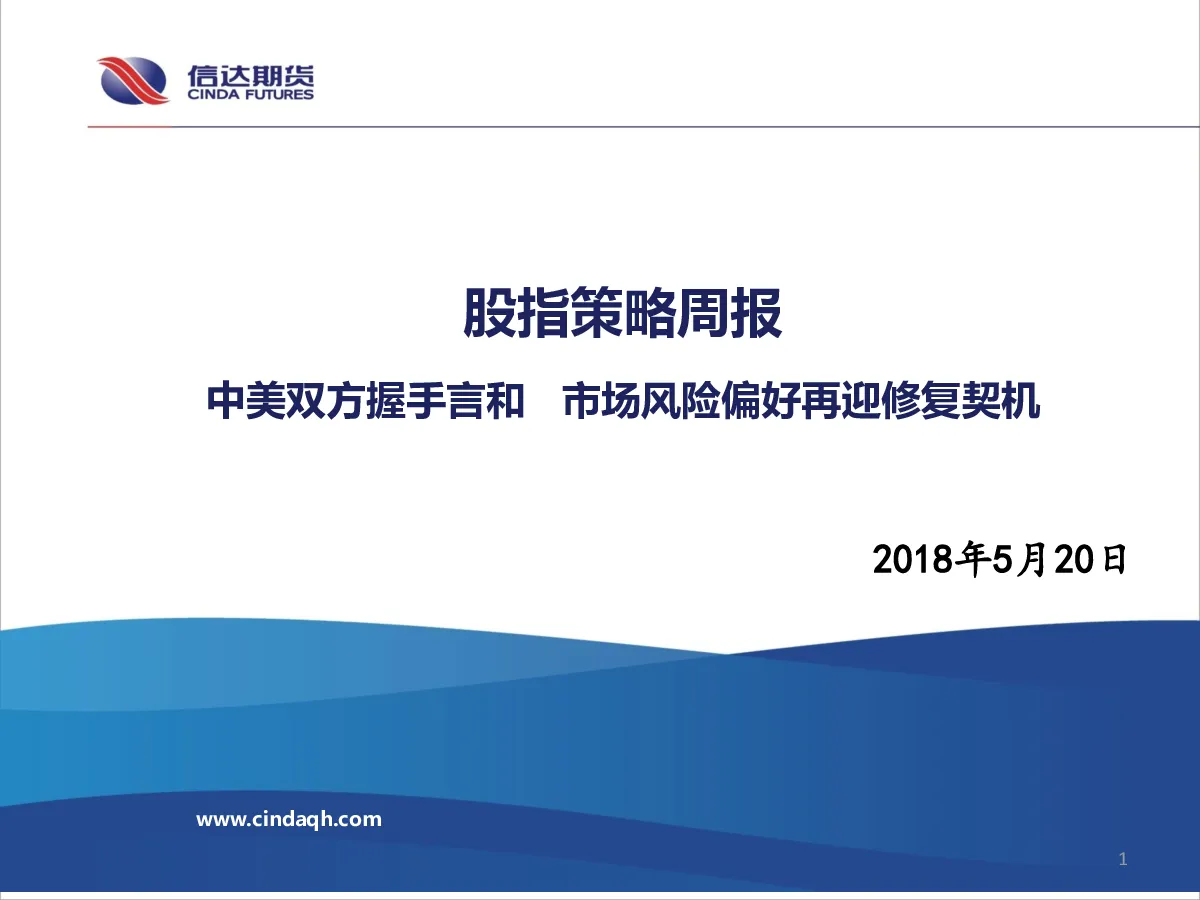 信达期货
CINDA FUTURES

股指策略周报

中美双方握手言和　市场风险偏好再迎修复契机

2018年5月20日

www.cindaqh.com

1